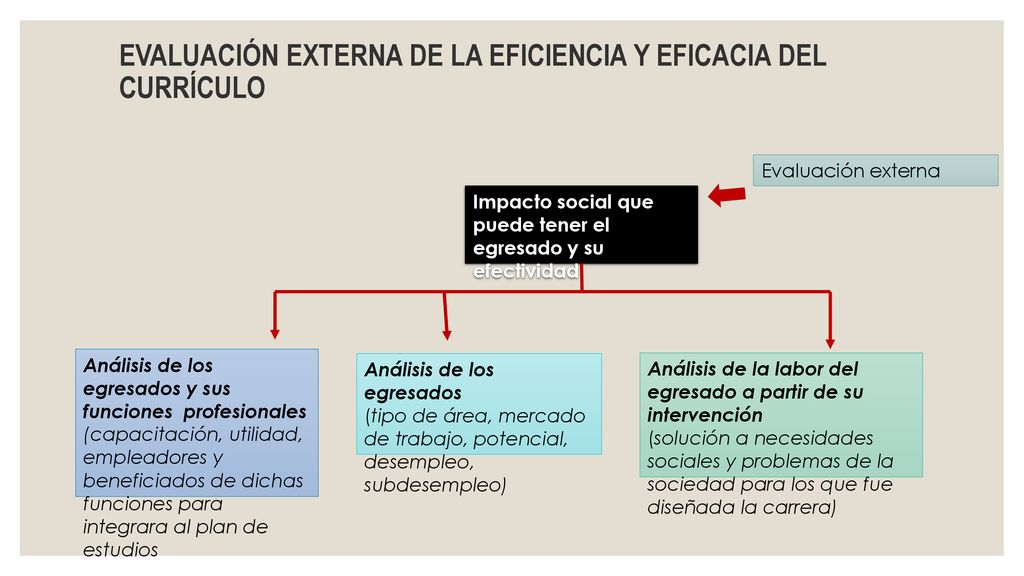 EVALUACIÓN EXTERNA DE LA EFICIENCIA Y EFICACIA DEL CURRÍCULO

Evaluación externa

Impacto social que puede tener el egresado y su efectividad

Análisis de los egresados y sus funciones profesionales (capacitación, utilidad, empleadores y beneficiados de dichas funciones para integrara al plan de estudios

Análisis de los egresados (tipo de área, mercado de trabajo, potencial, desempleo, subdesempleo)

Análisis de la labor del egresado a partir de su intervención (solución a necesidades sociales y problemas de la sociedad para los que fue diseñada la carrera)